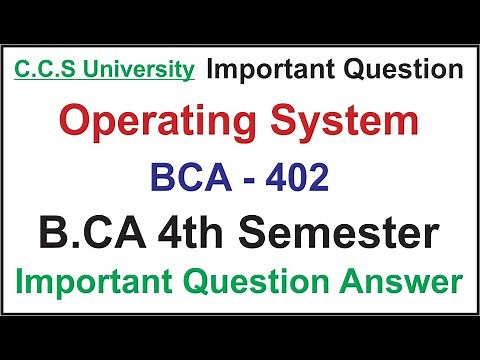 C.C.S University Important Question

Operating System

BCA - 402

B.CA 4th Semester

Important Question Answer